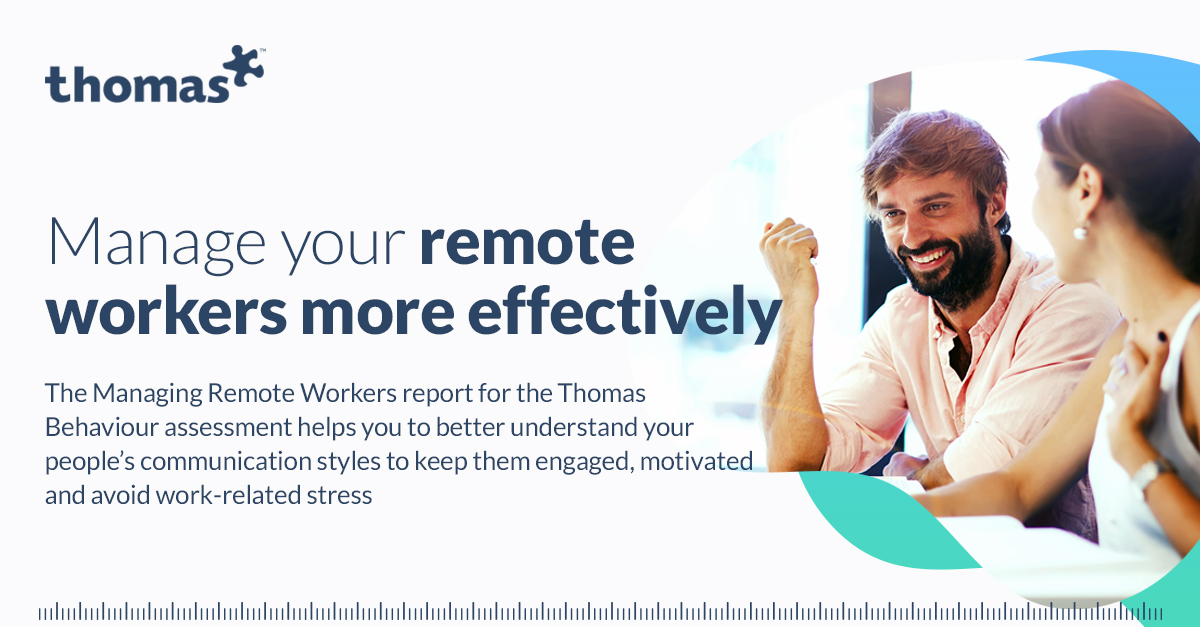 thomas™

Manage your remote workers more effectively

The Managing Remote Workers report for the Thomas Behaviour assessment helps you to better understand your people's communication styles to keep them engaged, motivated and avoid work-related stress